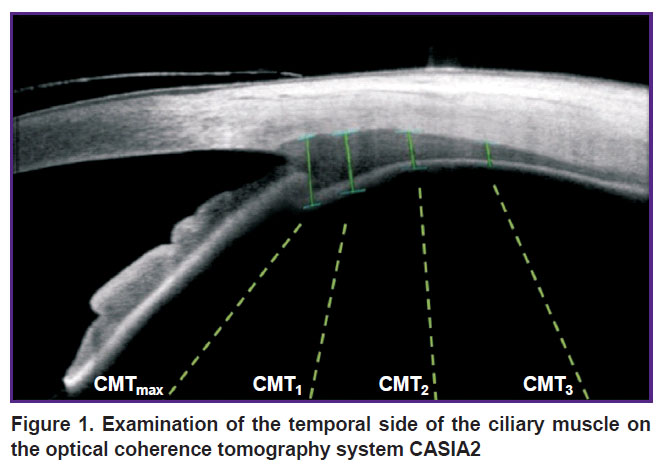 $CMT_{max}$ $CMT_1$ $CMT_2$ $CMT_3$

Figure 1. Examination of the temporal side of the ciliary muscle on the optical coherence tomography system CASIA2